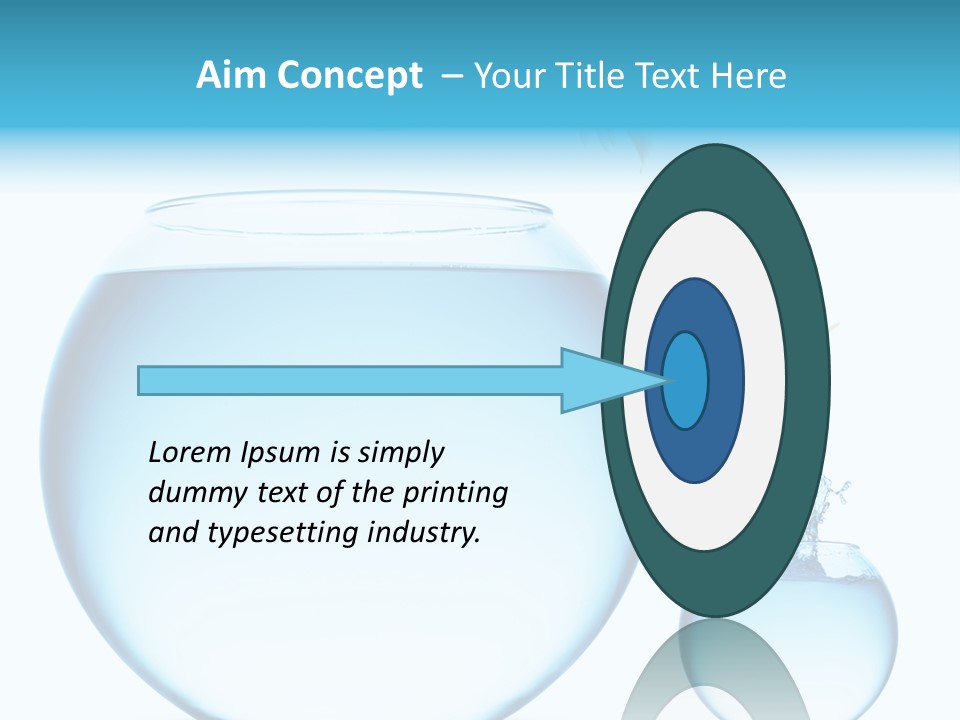 Aim Concept – Your Title Text Here

Lorem Ipsum is simply dummy text of the printing and typesetting industry.